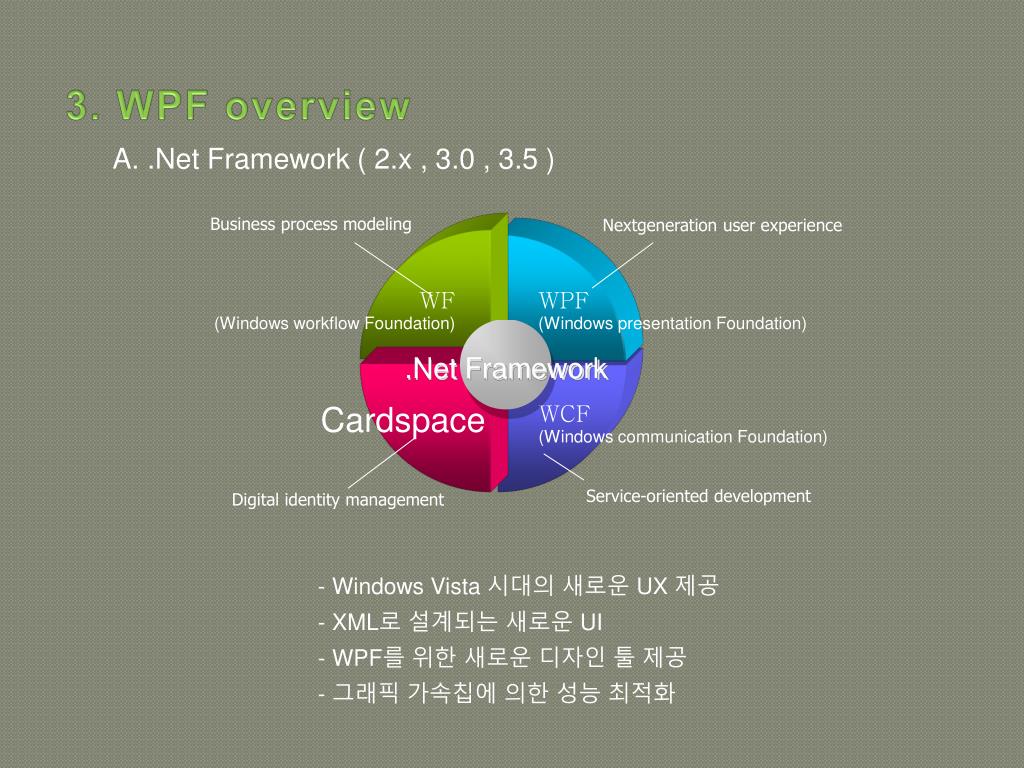 3. WPF overview

A. .Net Framework ( 2.x , 3.0 , 3.5 )

Business process modeling

Nextgeneration user experience

WF
(Windows workflow Foundation)

WPF
(Windows presentation Foundation)

.Net Framework

Cardspace

WCF
(Windows communication Foundation)

Digital identity management

Service-oriented development

- Windows Vista 시대의 새로운 UX 제공
- XML로 설계되는 새로운 UI
- WPF를 위한 새로운 디자인 툴 제공
- 그래픽 가속칩에 의한 성능 최적화